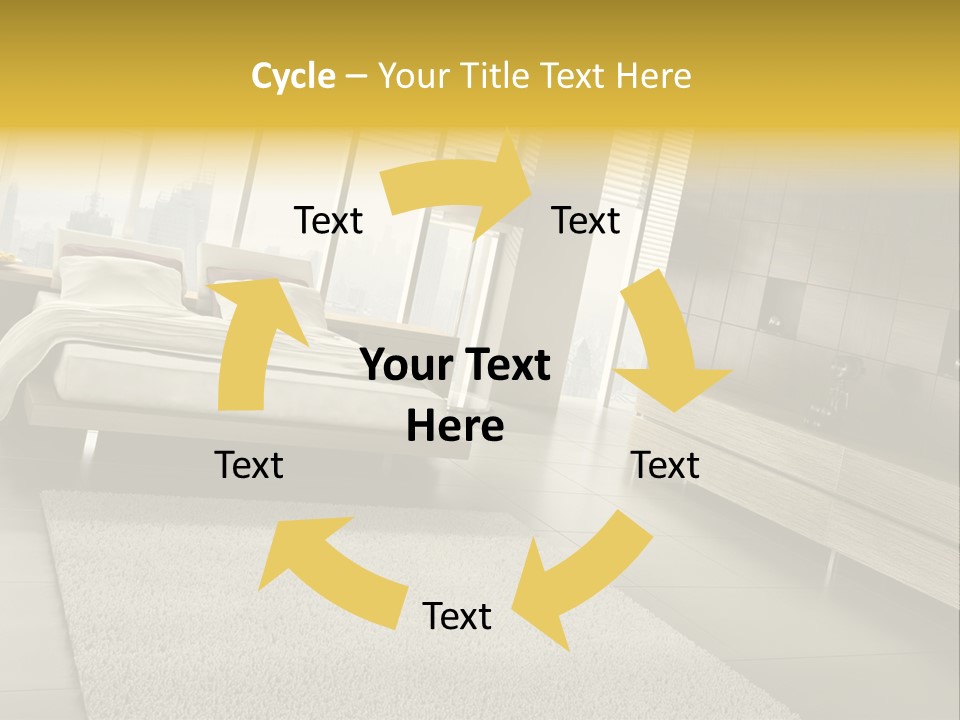 Cycle – Your Title Text Here

Text

Text

Your Text Here

Text

Text

Text